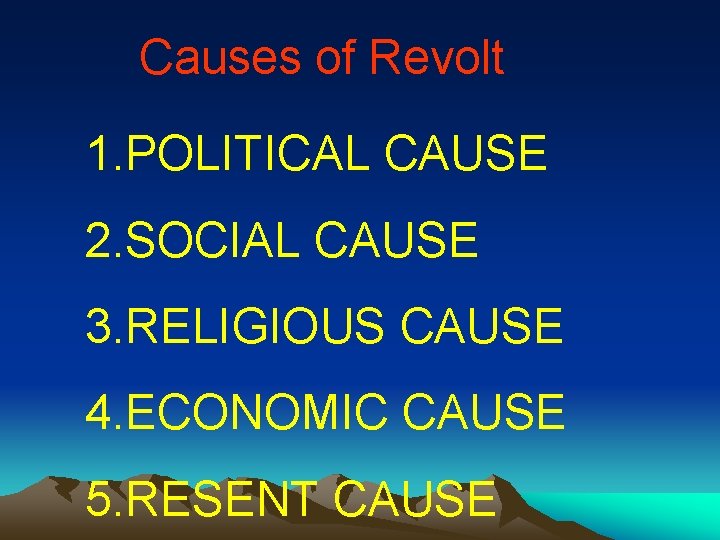 Causes of Revolt

1.POLITICAL CAUSE

2.SOCIAL CAUSE

3.RELIGIOUS CAUSE

4.ECONOMIC CAUSE

5.RESENT CAUSE